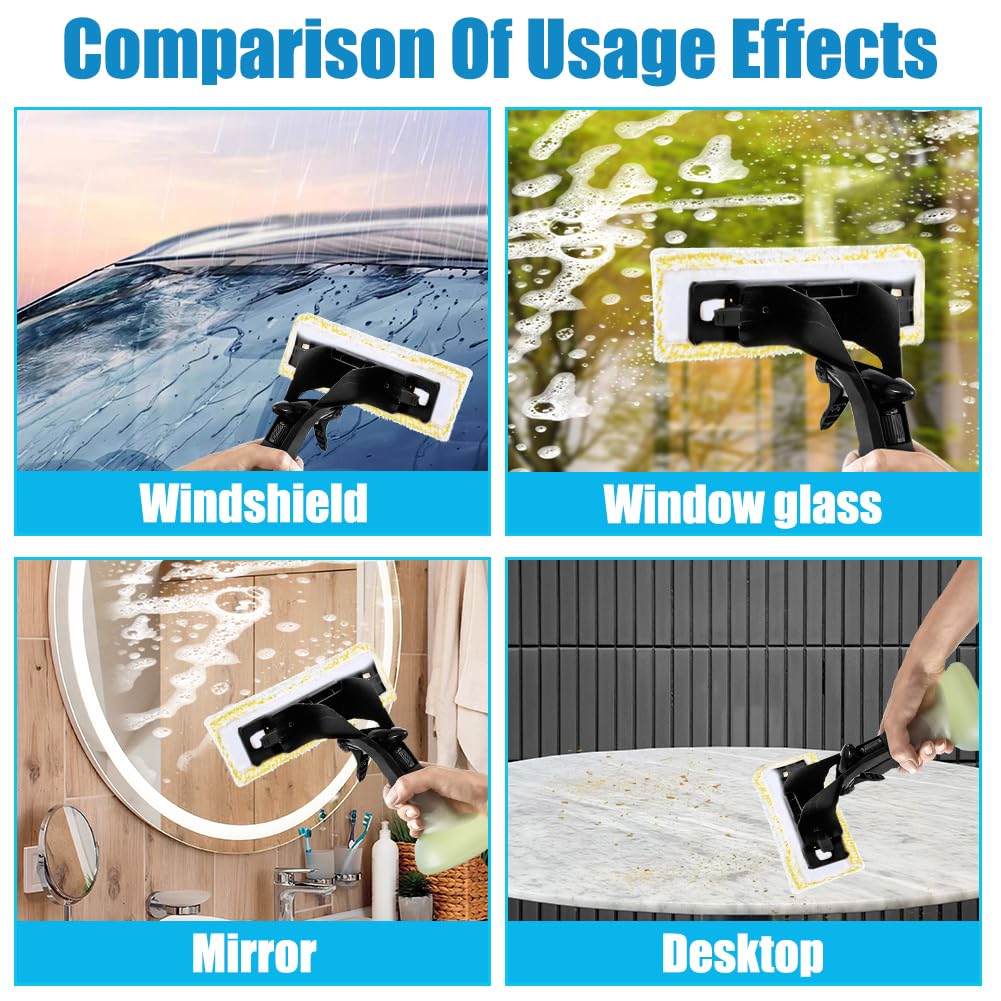 Comparison Of Usage Effects

Windshield

Window glass

Mirror

Desktop